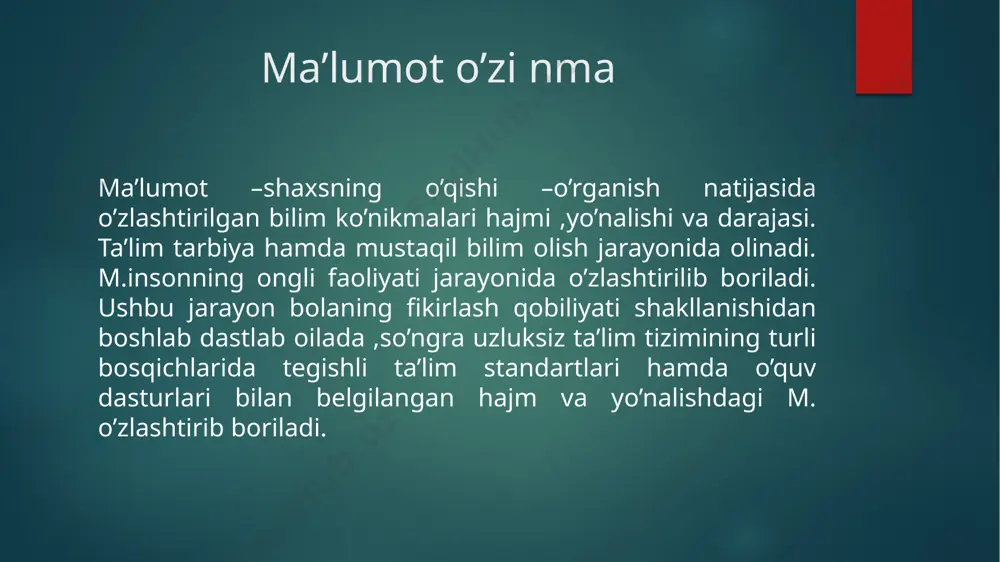 Ma’lumot o’zi nma

Ma’lumot –shaxsning o’qishi –o’rganish natijasida o’zlashtirilgan bilim ko’nikmalari hajmi ,yo’nalishi va darajasi. Ta’lim tarbiya hamda mustaqil bilim olish jarayonida olinadi. M.insonning ongli faoliyati jarayonida o’zlashtirilib boriladi. Ushbu jarayon bolaning fikirlash qobiliyati shakllanishidan boshlab dastlab oilada ,so’ngra uzluksiz ta’lim tizimining turli bosqichlarida tegishli ta’lim standartlari hamda o’quv dasturlari bilan belgilangan hajm va yo’nalishdagi M. o’zlashtirib boriladi.